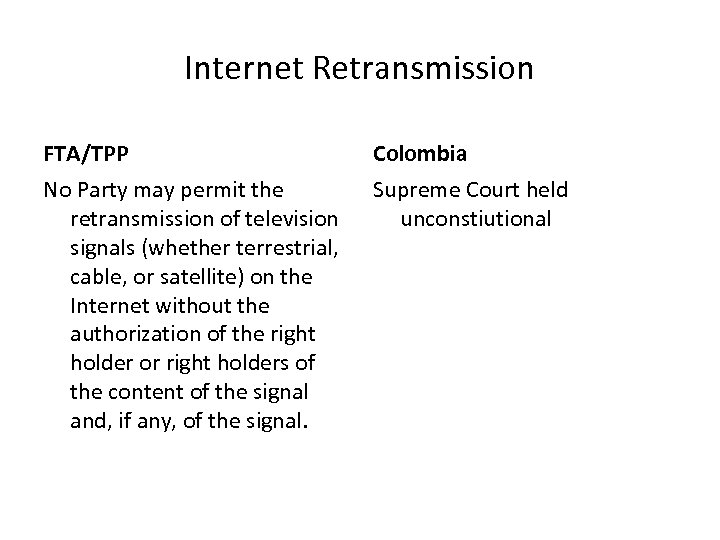 Internet Retransmission

FTA/TPP

No Party may permit the retransmission of television signals (whether terrestrial, cable, or satellite) on the Internet without the authorization of the right holder or right holders of the content of the signal and, if any, of the signal.

Colombia

Supreme Court held unconstiutional